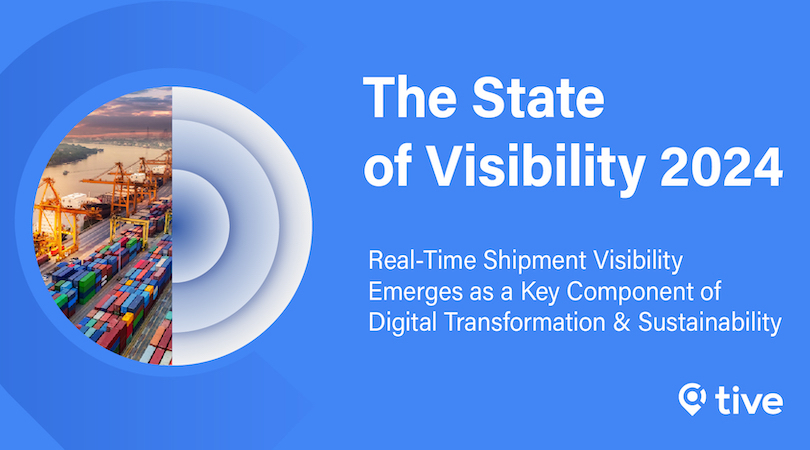 The State of Visibility 2024

Real-Time Shipment Visibility Emerges as a Key Component of Digital Transformation & Sustainability

tive